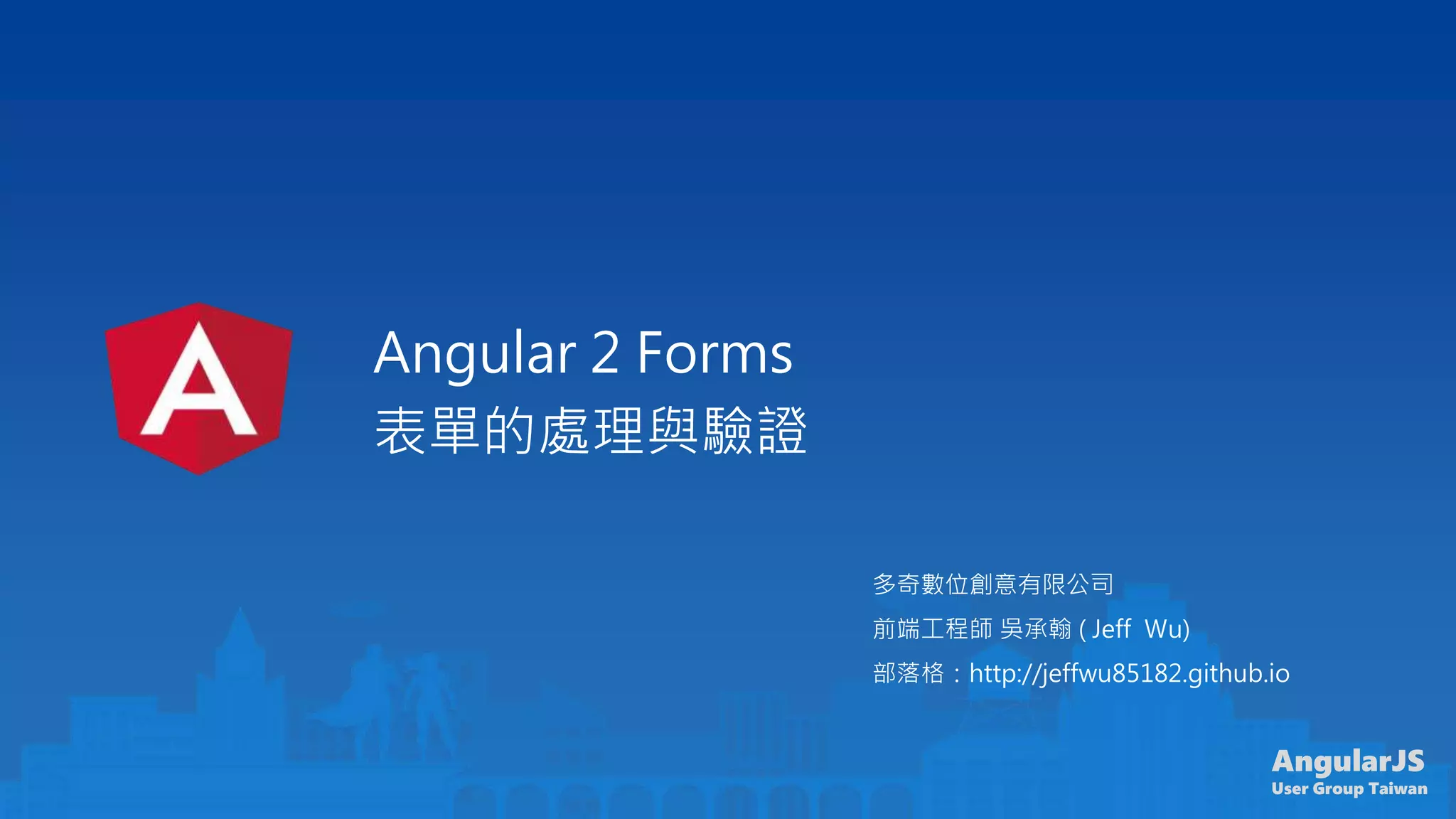 A

Angular 2 Forms
表單的處理與驗證

多奇數位創意有限公司
前端工程師 吳承翰 ( Jeff Wu)
部落格：http://jeffwu85182.github.io

AngularJS
User Group Taiwan